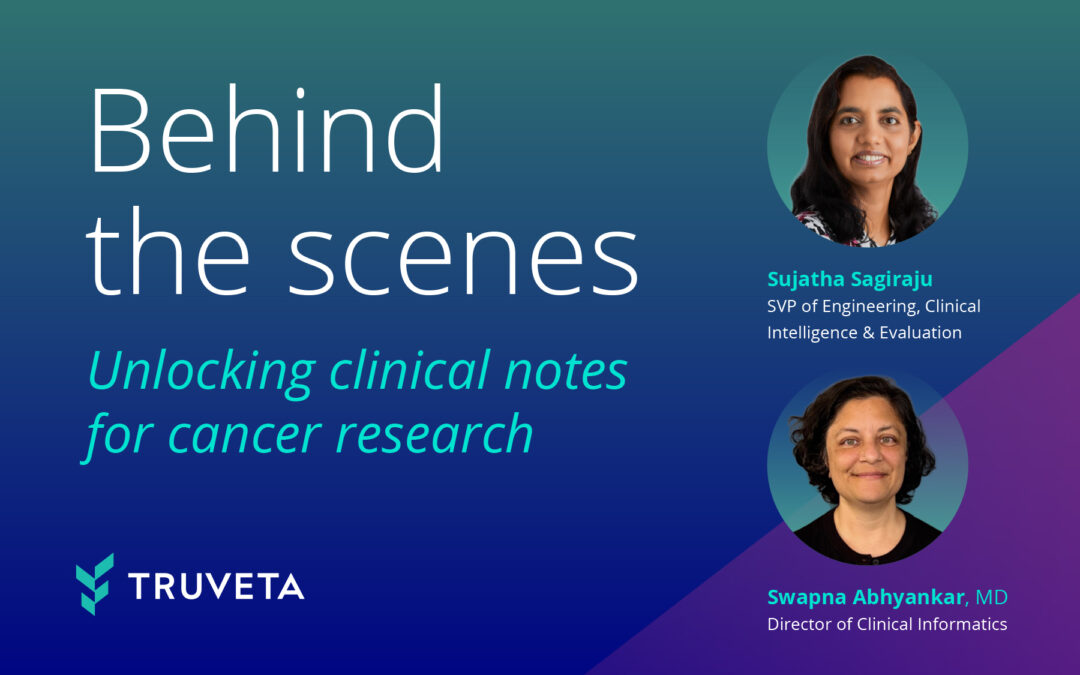 Behind the scenes

Unlocking clinical notes for cancer research

TRUVETA

Sujatha Sagiraju
SVP of Engineering, Clinical Intelligence & Evaluation

Swapna Abhyankar, MD
Director of Clinical Informatics